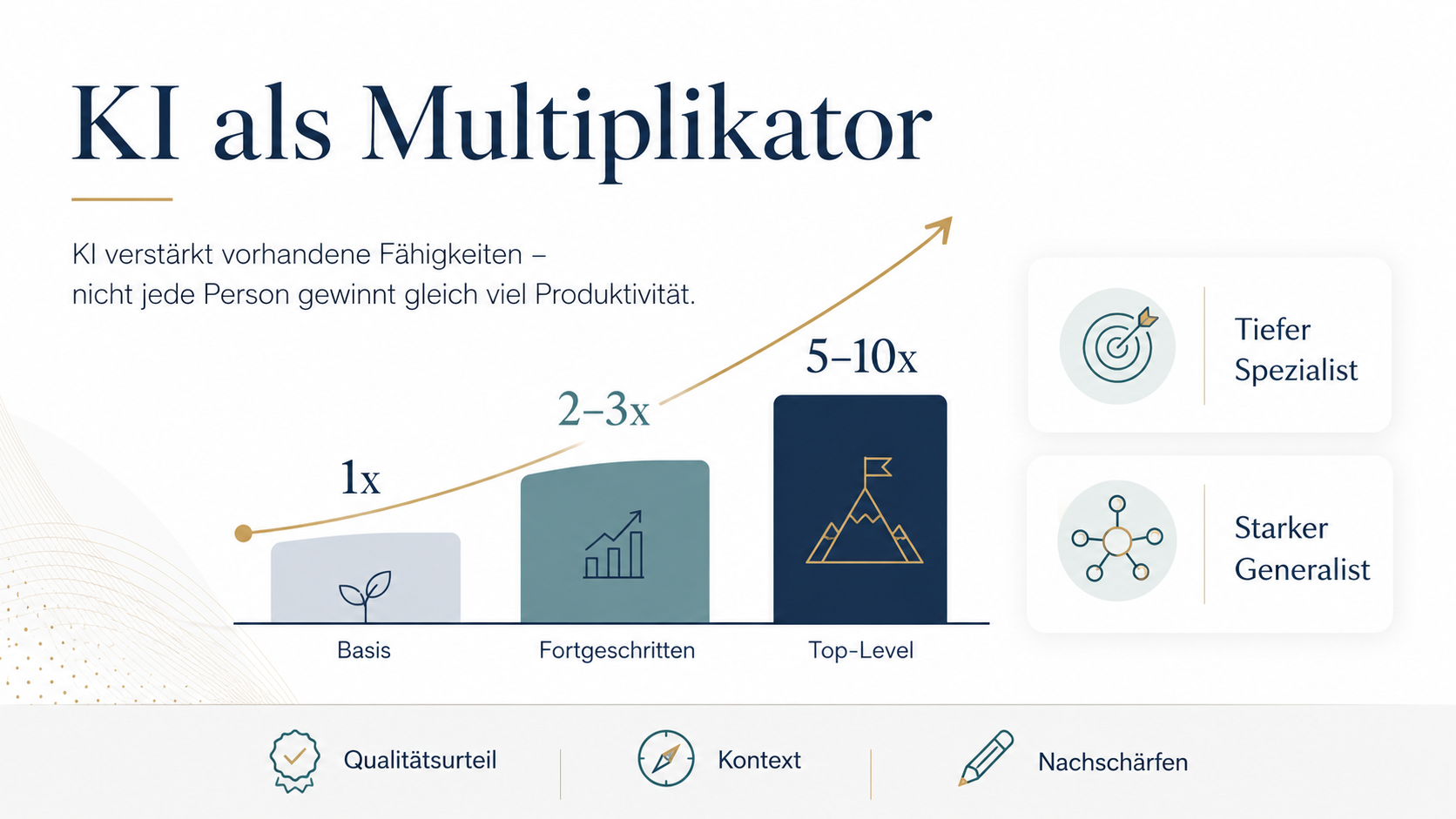 KI als Multiplikator

KI verstärkt vorhandene Fähigkeiten – nicht jede Person gewinnt gleich viel Produktivität.

1x

2–3x

5–10x

Basis

Fortgeschritten

Top-Level

Tiefer Spezialist

Starker Generalist

Qualitätsurteil

Kontext

Nachschärfen